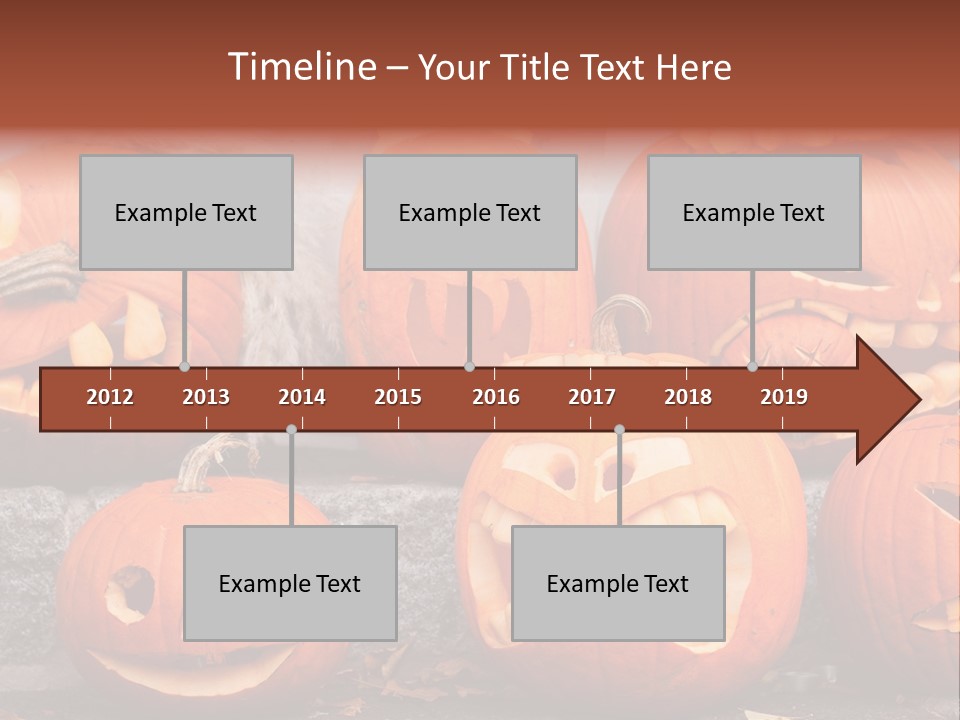 Timeline – Your Title Text Here

Example Text

Example Text

Example Text

2012 2013 2014 2015 2016 2017 2018 2019

Example Text

Example Text